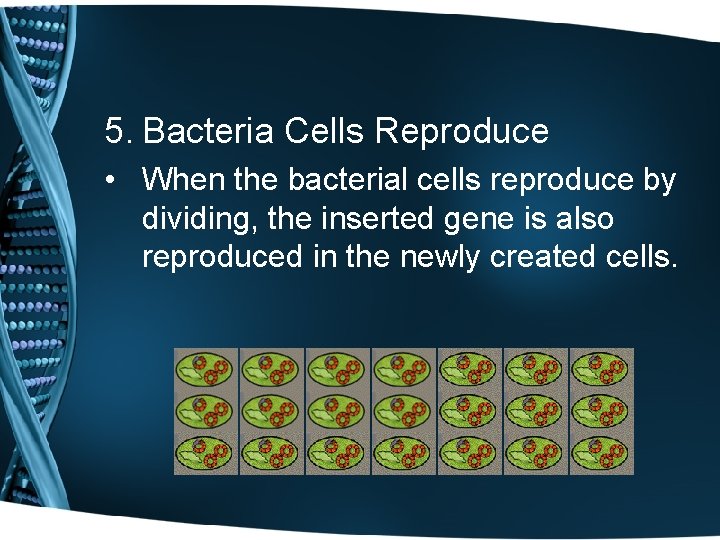 5. Bacteria Cells Reproduce

• When the bacterial cells reproduce by dividing, the inserted gene is also reproduced in the newly created cells.